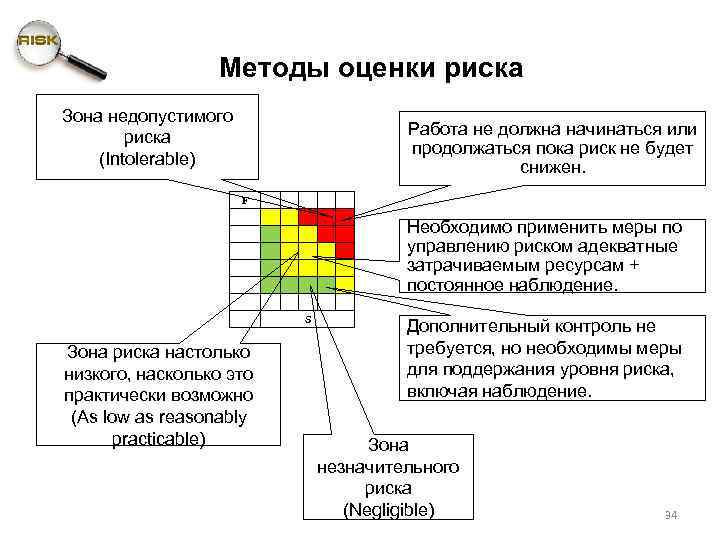 RISK

Методы оценки риска

Зона недопустимого риска (Intolerable)

Работа не должна начинаться или продолжаться пока риск не будет снижен.

F

Необходимо применить меры по управлению риском адекватные затрачиваемым ресурсам + постоянное наблюдение.

S

Дополнительный контроль не требуется, но необходимы меры для поддержания уровня риска, включая наблюдение.

Зона риска настолько низкого, насколько это практически возможно (As low as reasonably practicable)

Зона незначительного риска (Negligible)

34